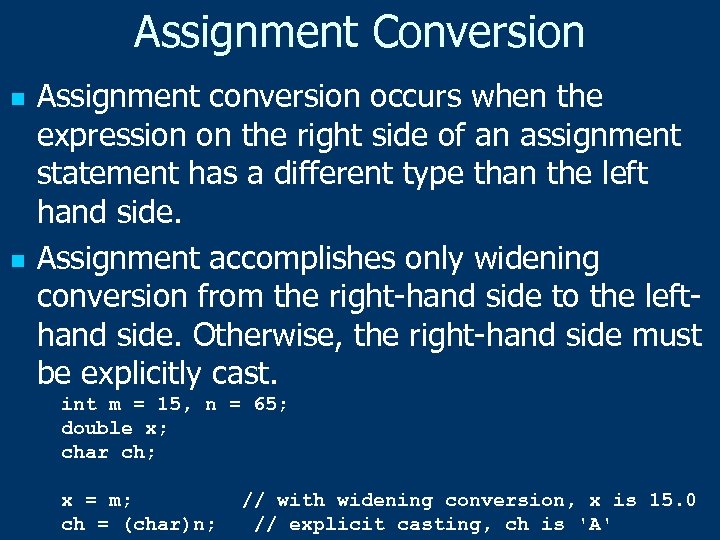 Assignment Conversion

Assignment conversion occurs when the expression on the right side of an assignment statement has a different type than the left hand side.

Assignment accomplishes only widening conversion from the right-hand side to the left-hand side. Otherwise, the right-hand side must be explicitly cast.

int m = 15, n = 65;
double x;
char ch;

x = m;          // with widening conversion, x is 15.0
ch = (char)n;    // explicit casting, ch is 'A'